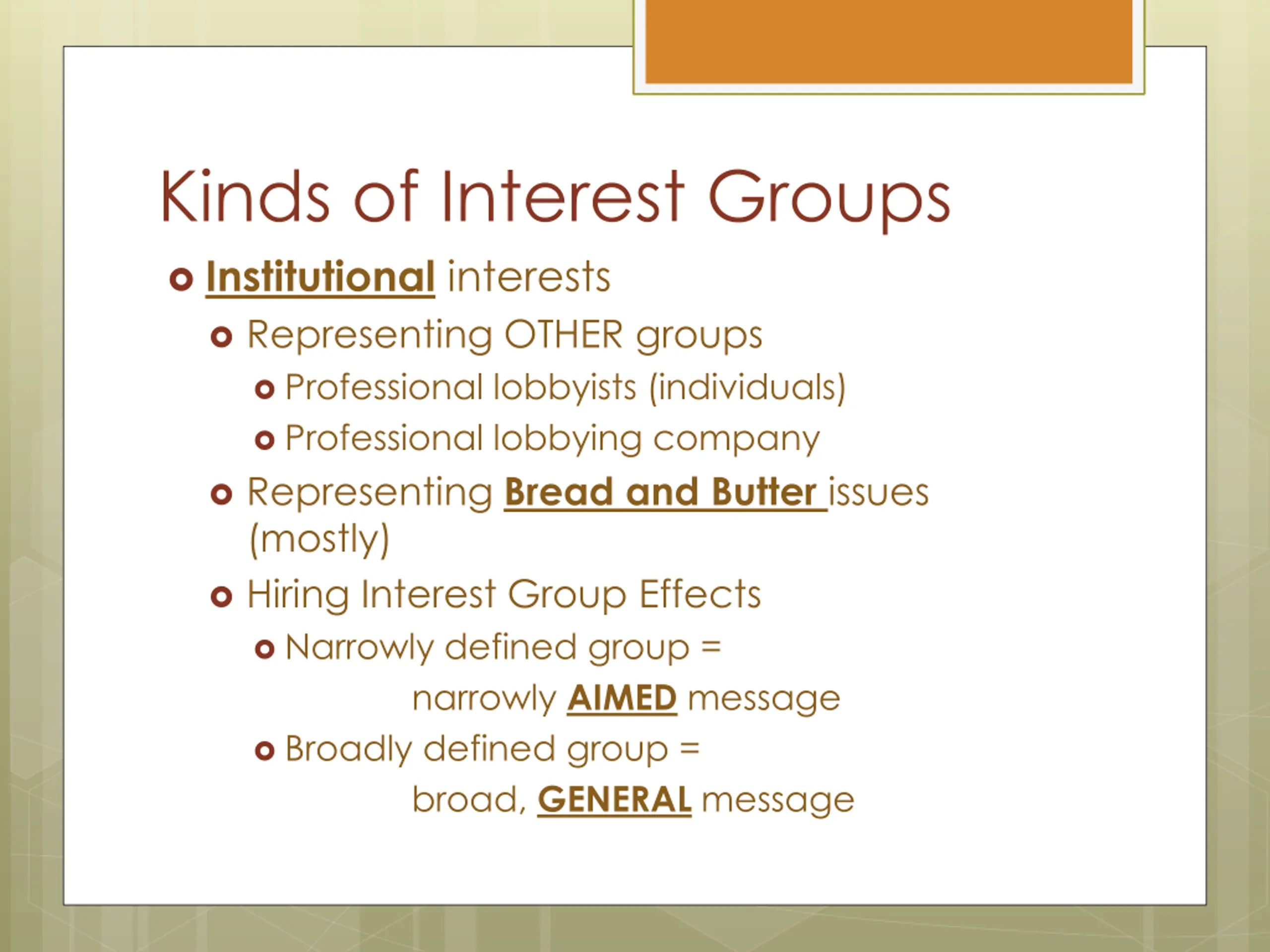 Kinds of Interest Groups

Institutional interests

Representing OTHER groups

Professional lobbyists (individuals)

Professional lobbying company

Representing Bread and Butter issues (mostly)

Hiring Interest Group Effects

Narrowly defined group = narrowly AIMED message

Broadly defined group = broad, GENERAL message